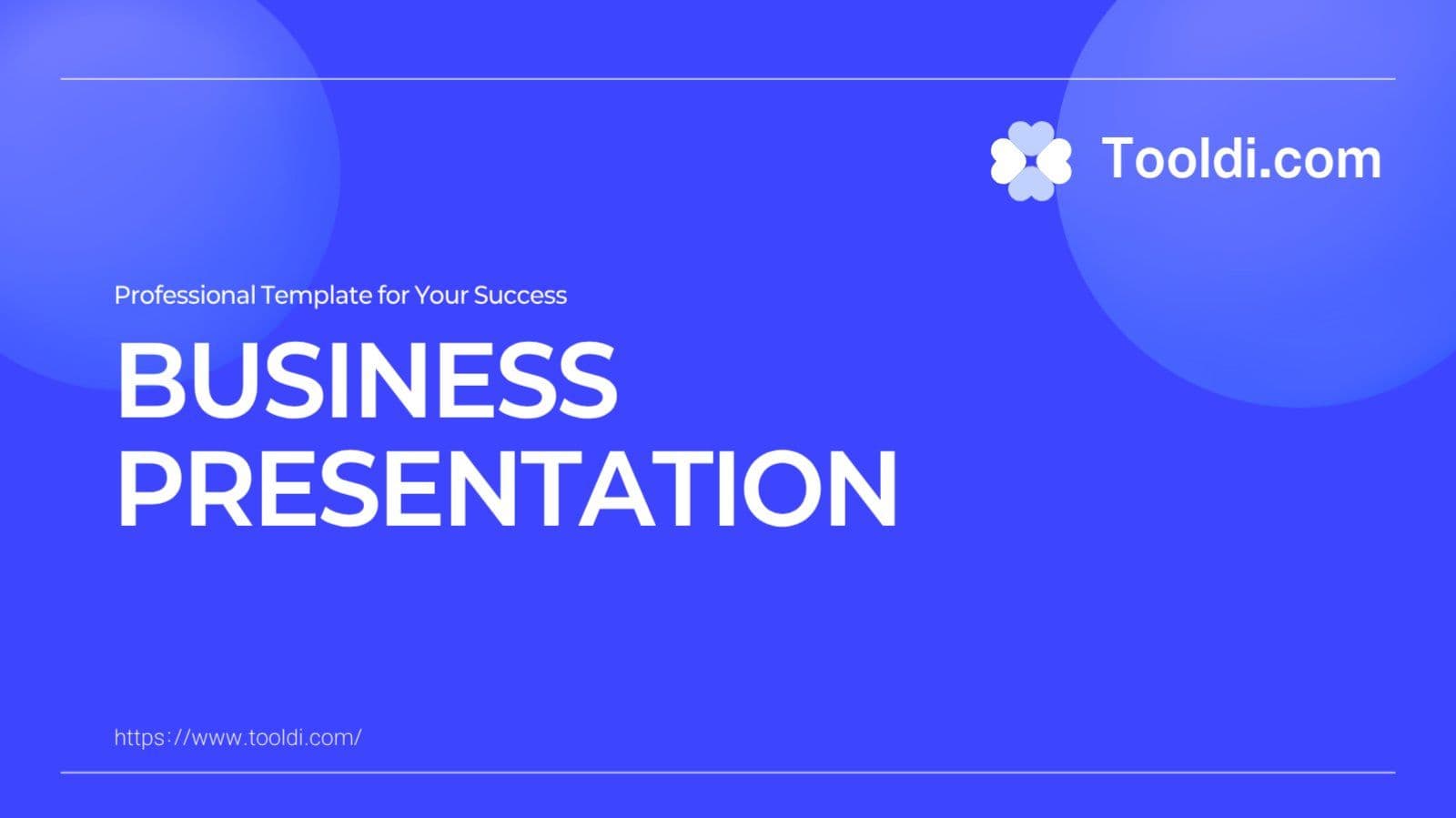 Tooldi.com

Professional Template for Your Success

BUSINESS PRESENTATION

https://www.tooldi.com/